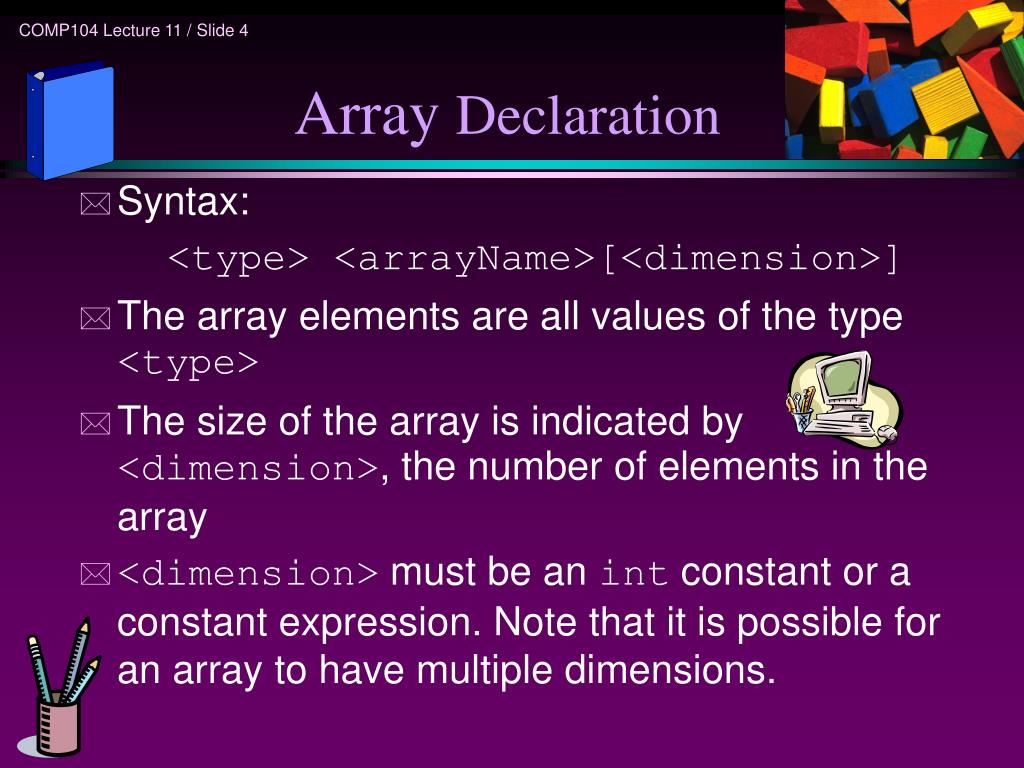 COMP104 Lecture 11 / Slide 4

Array Declaration

Syntax:

<type> <arrayName>[<dimension>]

The array elements are all values of the type <type>

The size of the array is indicated by <dimension>, the number of elements in the array

<dimension> must be an int constant or a constant expression. Note that it is possible for an array to have multiple dimensions.